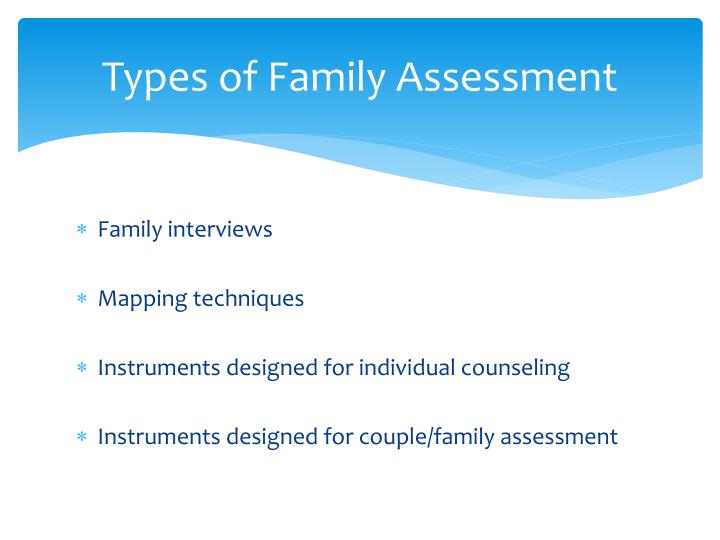 Types of Family Assessment

* Family interviews

* Mapping techniques

* Instruments designed for individual counseling

* Instruments designed for couple/family assessment